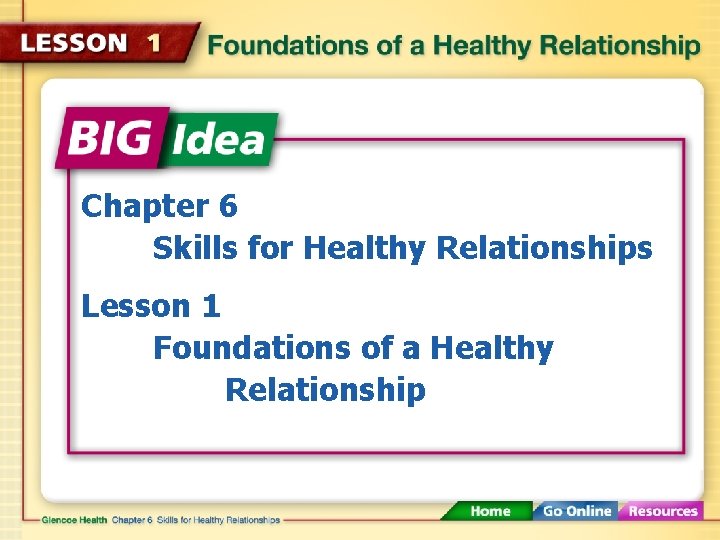 LESSON 1 Foundations of a Healthy Relationship

BIG Idea

Chapter 6
Skills for Healthy Relationships

Lesson 1
Foundations of a Healthy Relationship

Glencoe Health Chapter 6 Skills for Healthy Relationships

Home Go Online Resources